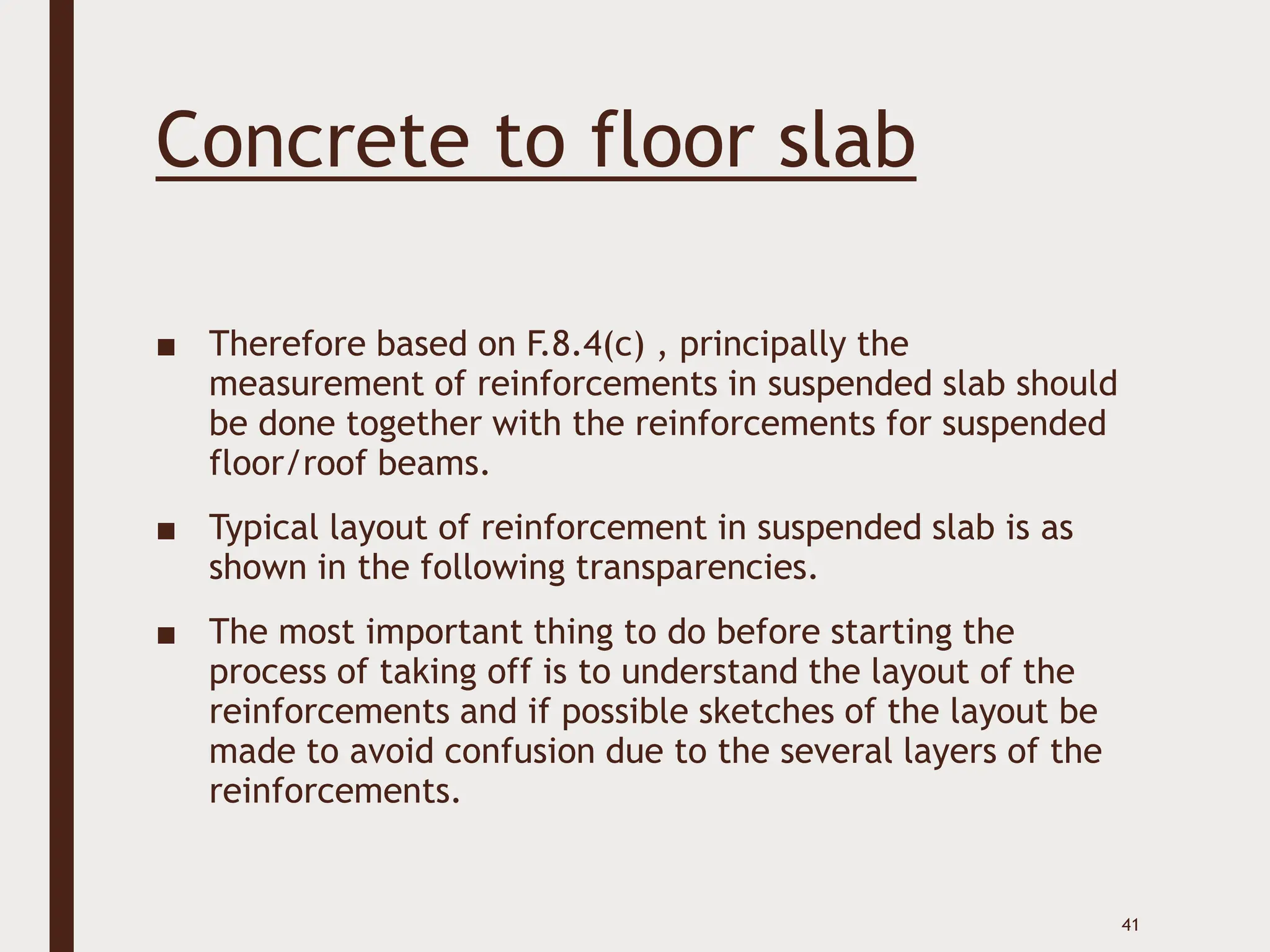 Concrete to floor slab

■ Therefore based on F.8.4(c) , principally the measurement of reinforcements in suspended slab should be done together with the reinforcements for suspended floor/roof beams.

■ Typical layout of reinforcement in suspended slab is as shown in the following transparencies.

■ The most important thing to do before starting the process of taking off is to understand the layout of the reinforcements and if possible sketches of the layout be made to avoid confusion due to the several layers of the reinforcements.

41